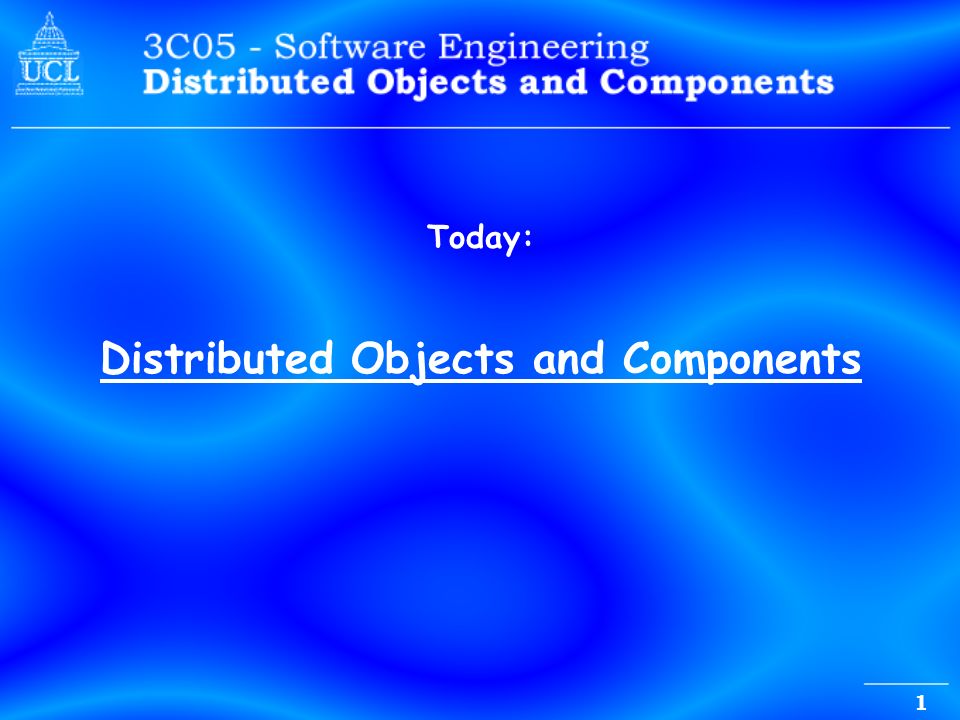 UCL

3C05 - Software Engineering
Distributed Objects and Components

Today:

Distributed Objects and Components

1